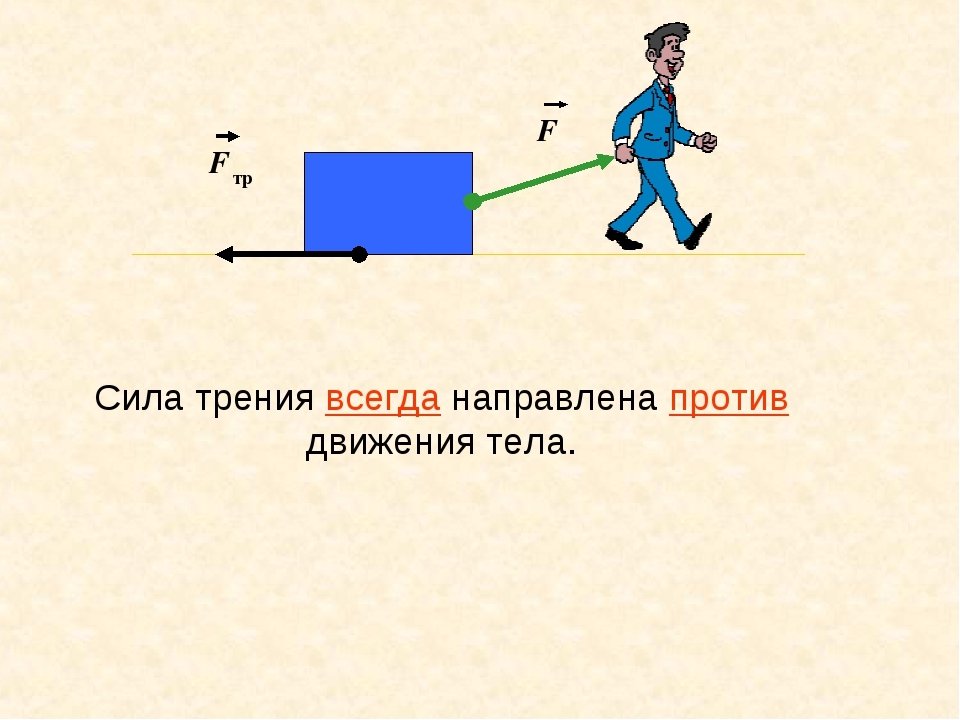 $\vec{F}_{тр}$

$\vec{F}$

Сила трения всегда направлена против движения тела.